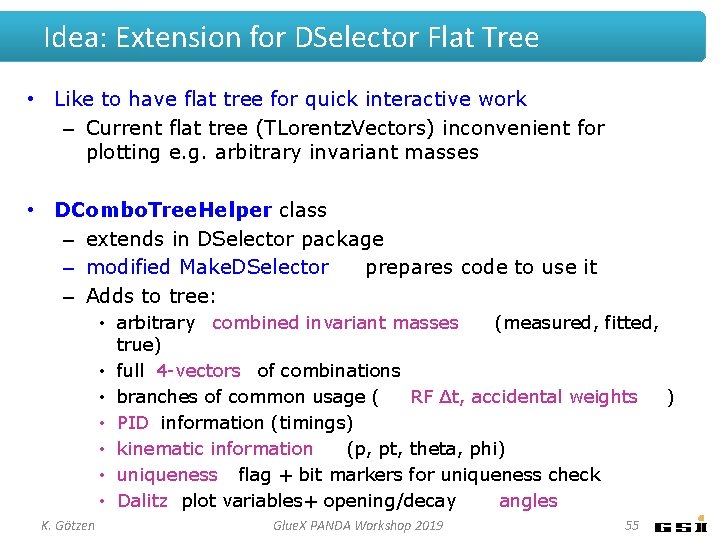 Idea: Extension for DSelector Flat Tree

• Like to have flat tree for quick interactive work
 – Current flat tree (TLorentzVectors) inconvenient for plotting e.g. arbitrary invariant masses

• DComboTreeHelper class
 – extends in DSelector package
 – modified MakeDSelector prepares code to use it
 – Adds to tree:
  • arbitrary combined invariant masses (measured, fitted, true)
  • full 4-vectors of combinations
  • branches of common usage ( RF Δt, accidental weights )
  • PID information (timings)
  • kinematic information (p, pt, theta, phi)
  • uniqueness flag + bit markers for uniqueness check
  • Dalitz plot variables+ opening/decay angles

K. Götzen GlueX PANDA Workshop 2019 55 GSI